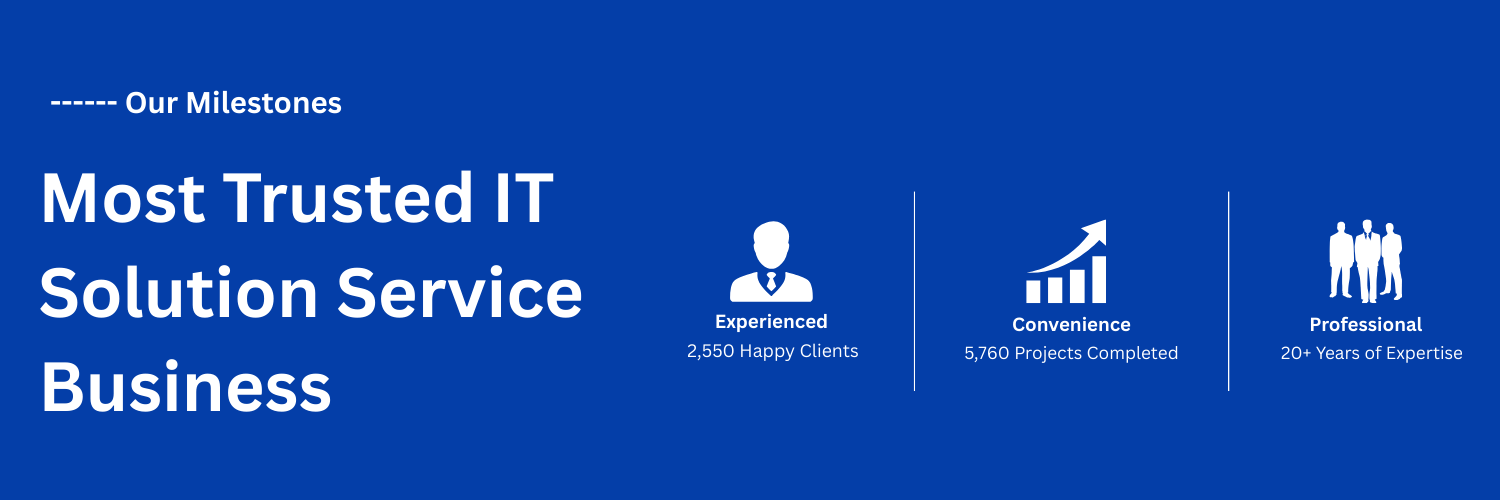 ------ Our Milestones

Most Trusted IT Solution Service Business

Experienced
2,550 Happy Clients

Convenience
5,760 Projects Completed

Professional
20+ Years of Expertise